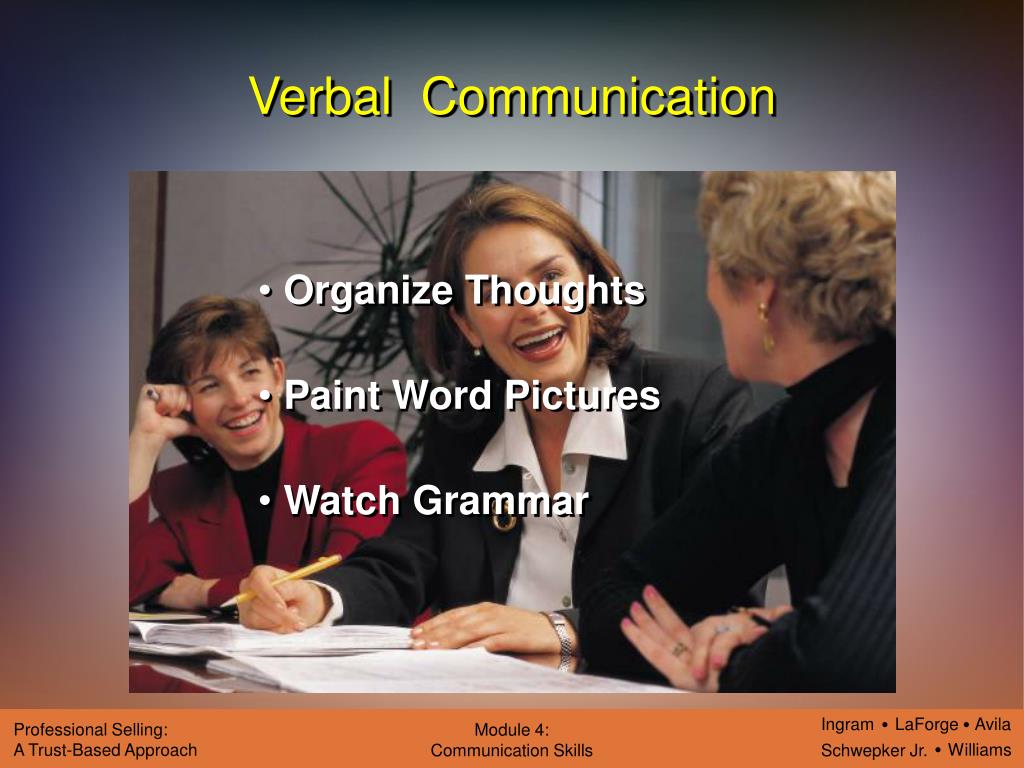 Verbal Communication

• Organize Thoughts

• Paint Word Pictures

• Watch Grammar

Professional Selling:
A Trust-Based Approach

Module 4:
Communication Skills

Ingram • LaForge • Avila
Schwepker Jr. • Williams